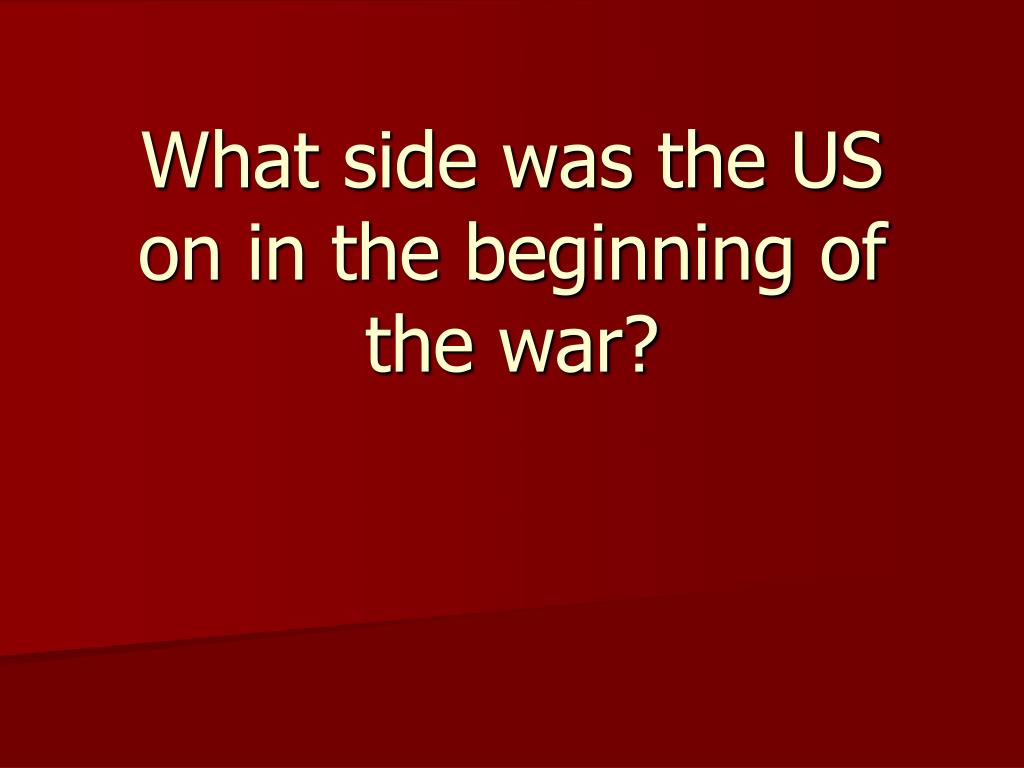 What side was the US on in the beginning of the war?